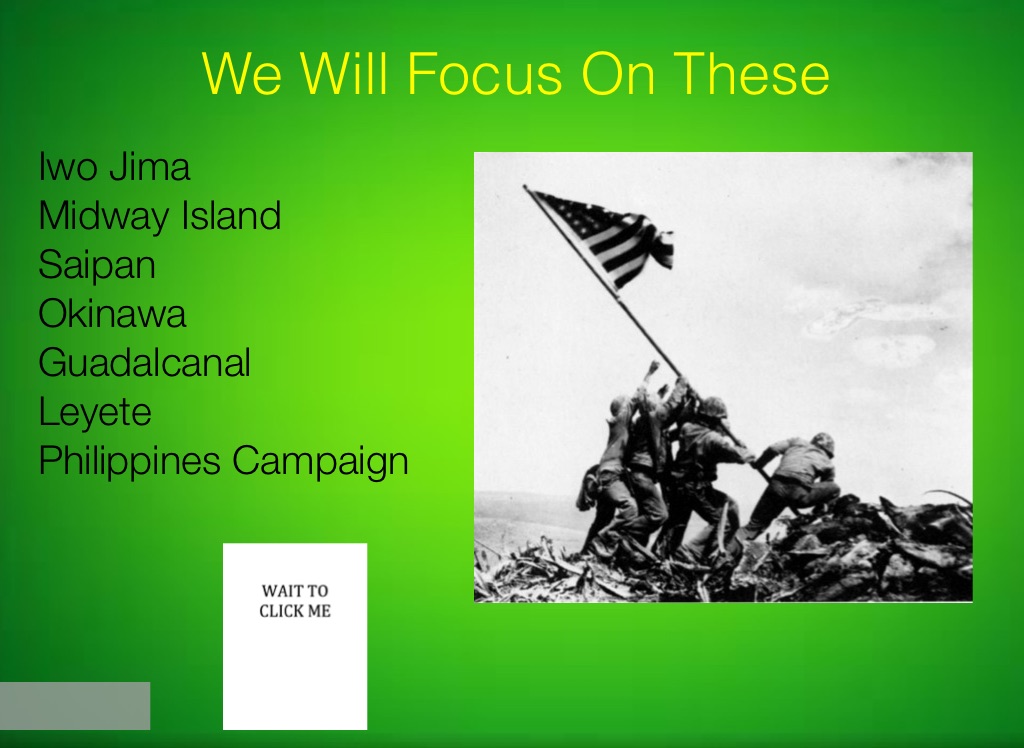 We Will Focus On These

Iwo Jima
Midway Island
Saipan
Okinawa
Guadalcanal
Leyete
Philippines Campaign

WAIT TO CLICK ME